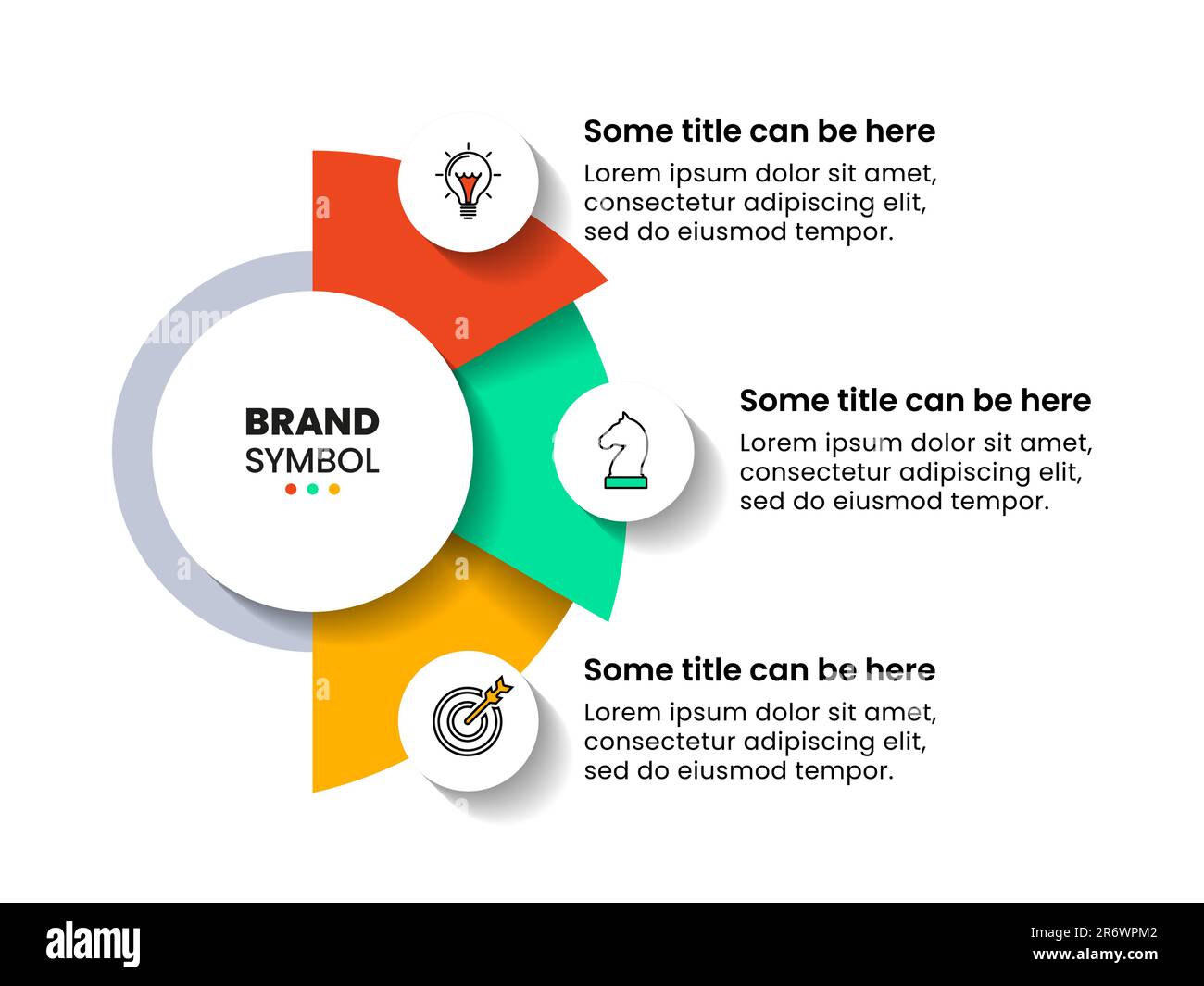 BRAND
SYMBOL

Some title can be here
Lorem ipsum dolor sit amet, consectetur adipiscing elit, sed do eiusmod tempor.

Some title can be here
Lorem ipsum dolor sit amet, consectetur adipiscing elit, sed do eiusmod tempor.

Some title can be here
Lorem ipsum dolor sit amet, consectetur adipiscing elit, sed do eiusmod tempor.

alamy

Image ID: 2R6WPM2
www.alamy.com